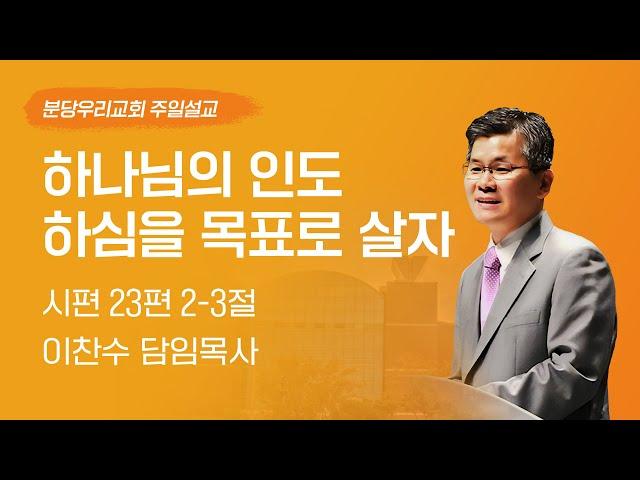 분당우리교회 주일설교

하나님의 인도
하심을 목표로 살자

시편 23편 2-3절

이찬수 담임목사